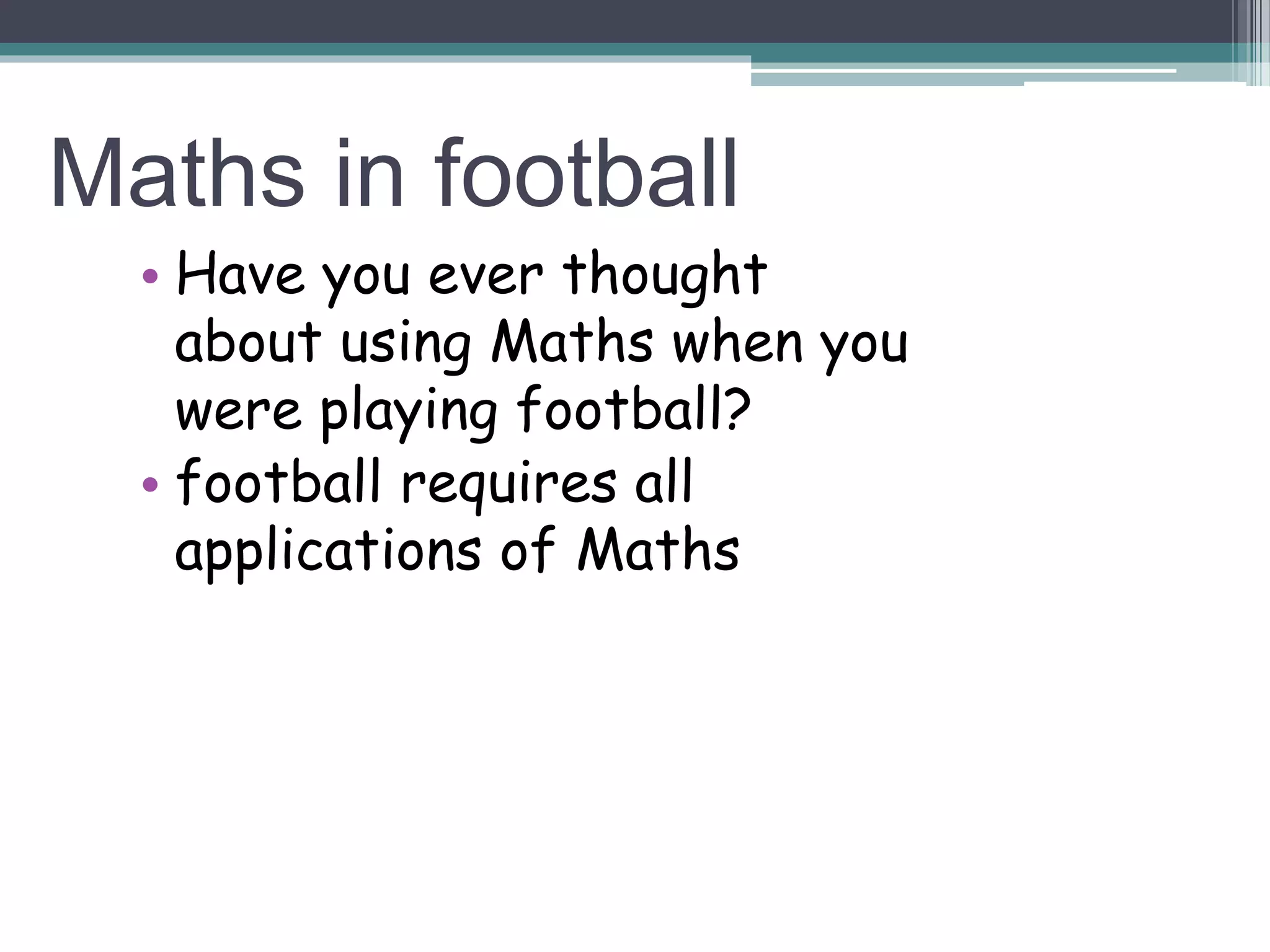 Maths in football

• Have you ever thought about using Maths when you were playing football?
• football requires all applications of Maths